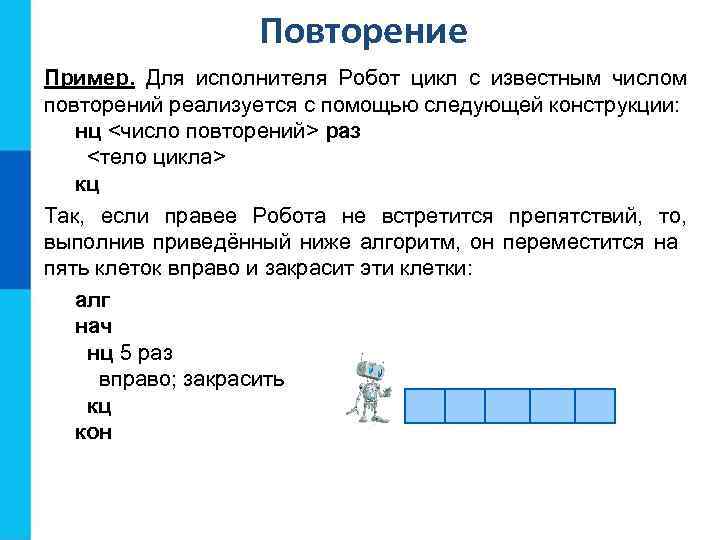 Повторение

Пример. Для исполнителя Робот цикл с известным числом повторений реализуется с помощью следующей конструкции:
нц <число повторений> раз
<тело цикла>
кц

Так, если правее Робота не встретится препятствий, то, выполнив приведённый ниже алгоритм, он переместится на пять клеток вправо и закрасит эти клетки:

алг
нач
нц 5 раз
вправо; закрасить
кц
кон